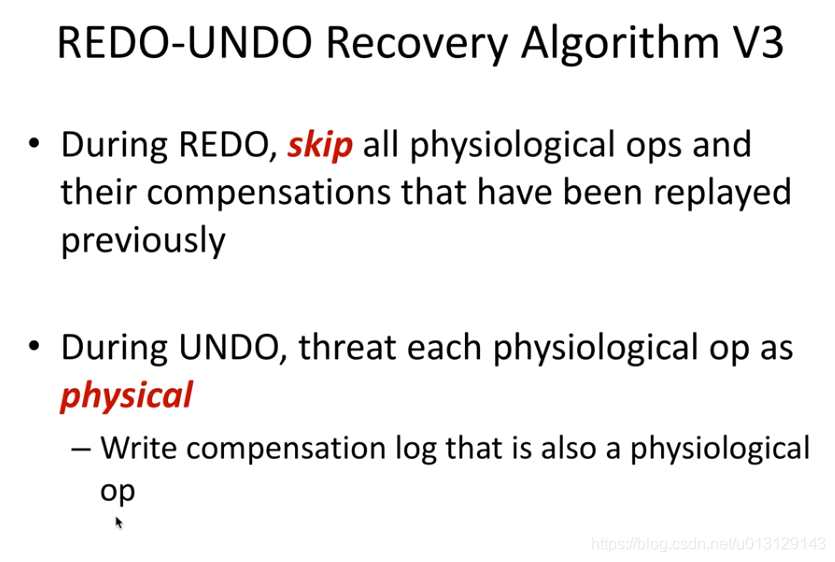 REDO-UNDO Recovery Algorithm V3

• During REDO, skip all physiological ops and their compensations that have been replayed previously

• During UNDO, threat each physiological op as physical

– Write compensation log that is also a physiological op

https://blog.csdn.net/u013129143